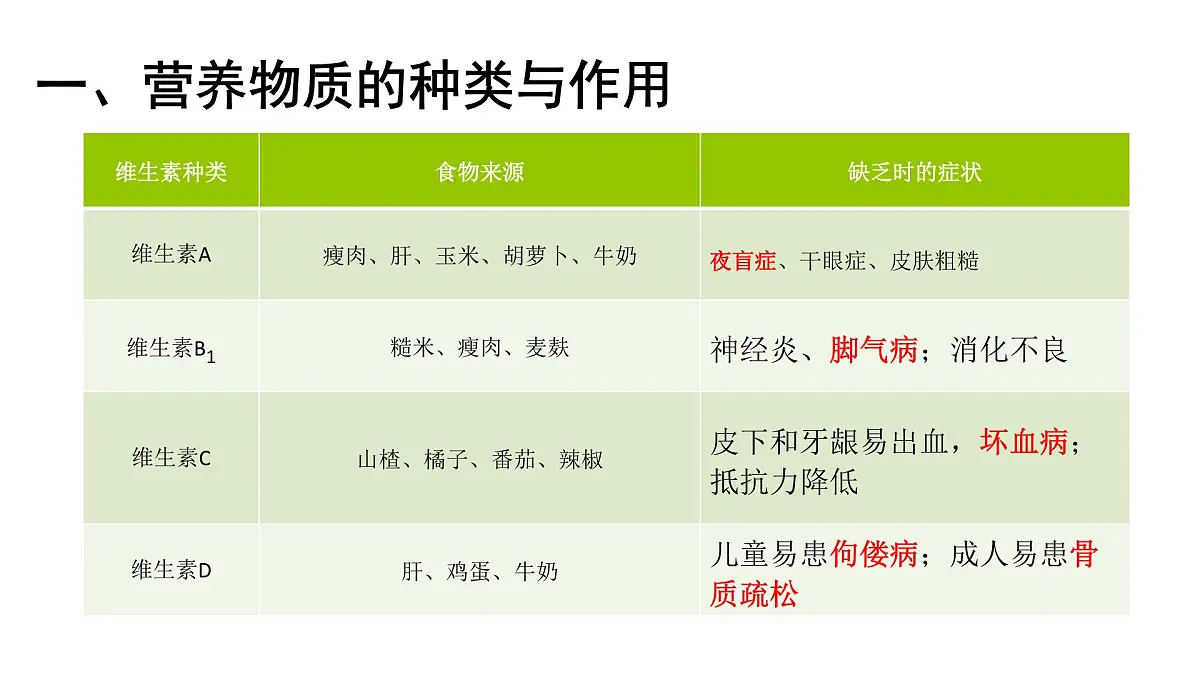 一、营养物质的种类与作用

| 维生素种类 | 食物来源 | 缺乏时的症状 |
|---|---|---|
| 维生素A | 瘦肉、肝、玉米、胡萝卜、牛奶 | 夜盲症、干眼症、皮肤粗糙 |
| 维生素$B_1$ | 糙米、瘦肉、麦麸 | 神经炎、脚气病；消化不良 |
| 维生素C | 山楂、橘子、番茄、辣椒 | 皮下和牙龈易出血，坏血病；抵抗力降低 |
| 维生素D | 肝、鸡蛋、牛奶 | 儿童易患佝偻病；成人易患骨质疏松 |